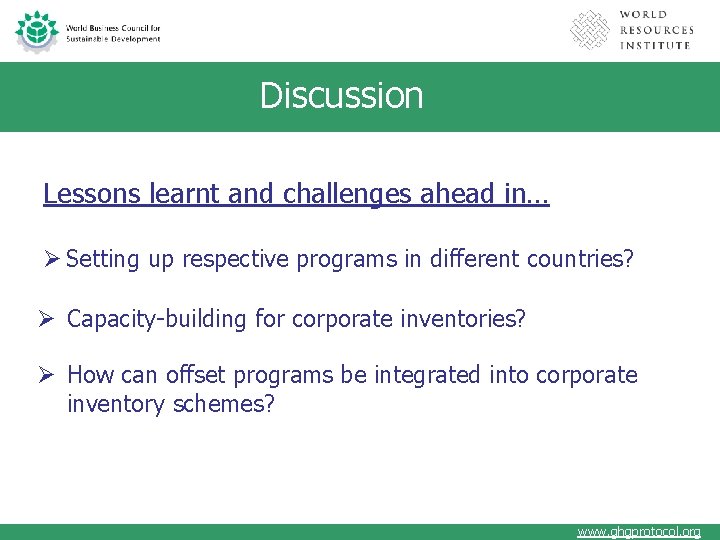 World Business Council for Sustainable Development

WORLD RESOURCES INSTITUTE

Discussion

Lessons learnt and challenges ahead in…

➢ Setting up respective programs in different countries?

➢ Capacity-building for corporate inventories?

➢ How can offset programs be integrated into corporate inventory schemes?

www.ghgprotocol.org